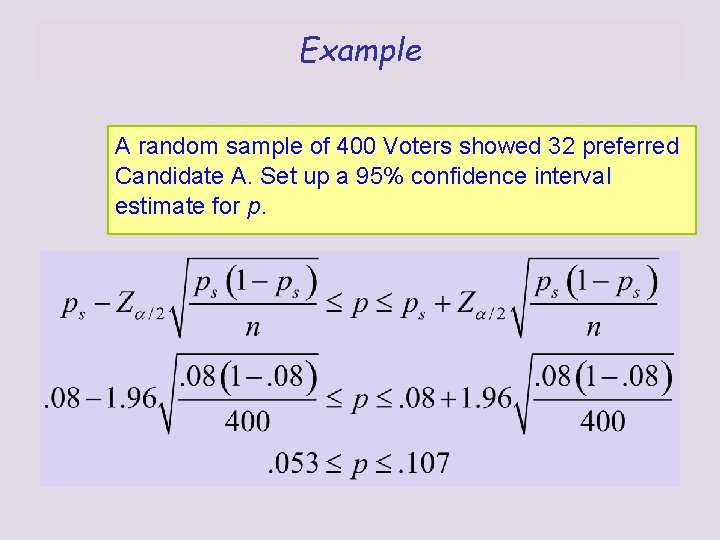 Example

A random sample of 400 Voters showed 32 preferred Candidate A. Set up a 95% confidence interval estimate for $p$.

$p_s - Z_{\alpha/2}\sqrt{\frac{p_s(1-p_s)}{n}} \le p \le p_s + Z_{\alpha/2}\sqrt{\frac{p_s(1-p_s)}{n}}$

$.08 - 1.96\sqrt{\frac{.08(1-.08)}{400}} \le p \le .08 + 1.96\sqrt{\frac{.08(1-.08)}{400}}$

$.053 \le p \le .107$